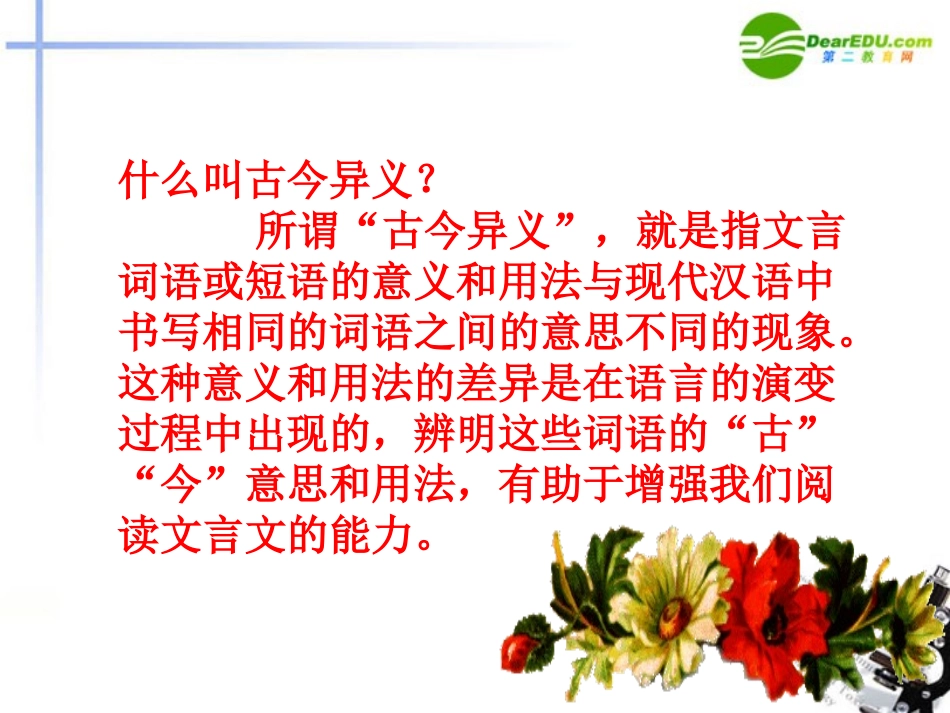 DearEDU.com
第二教育网

什么叫古今异义？

所谓“古今异义”，就是指文言词语或短语的意义和用法与现代汉语中书写相同的词语之间的意思不同的现象。这种意义和用法的差异是在语言的演变过程中出现的，辨明这些词语的“古”“今”意思和用法，有助于增强我们阅读文言文的能力。